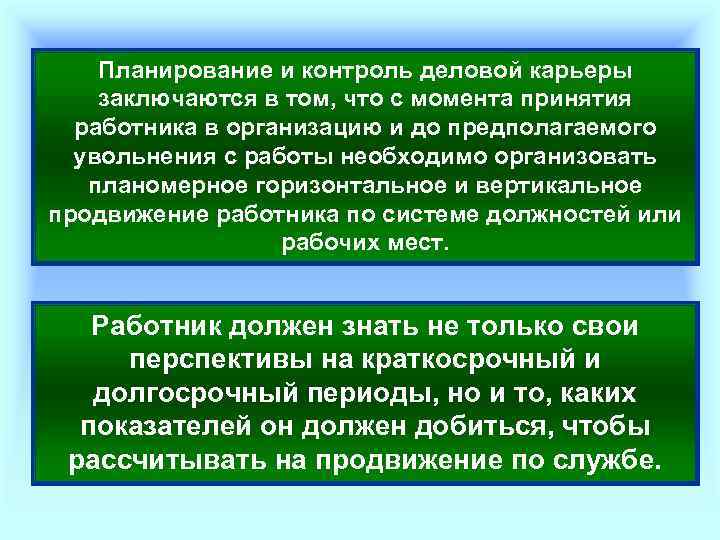 Планирование и контроль деловой карьеры заключаются в том, что с момента принятия работника в организацию и до предполагаемого увольнения с работы необходимо организовать планомерное горизонтальное и вертикальное продвижение работника по системе должностей или рабочих мест.

Работник должен знать не только свои перспективы на краткосрочный и долгосрочный периоды, но и то, каких показателей он должен добиться, чтобы рассчитывать на продвижение по службе.